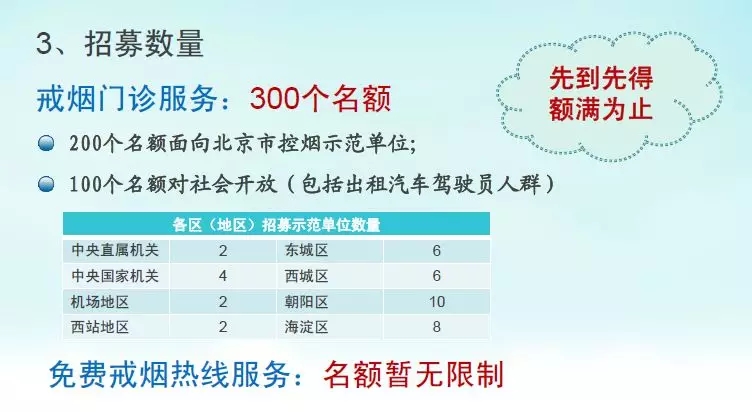 3、招募数量

先到先得
额满为止

戒烟门诊服务：300个名额

200个名额面向北京市控烟示范单位；

100个名额对社会开放（包括出租汽车驾驶员人群）

| 各区（地区）招募示范单位数量 | | | |
|---|---|---|---|
| 中央直属机关 | 2 | 东城区 | 6 |
| 中央国家机关 | 4 | 西城区 | 6 |
| 机场地区 | 2 | 朝阳区 | 10 |
| 西站地区 | 2 | 海淀区 | 8 |

免费戒烟热线服务：名额暂无限制